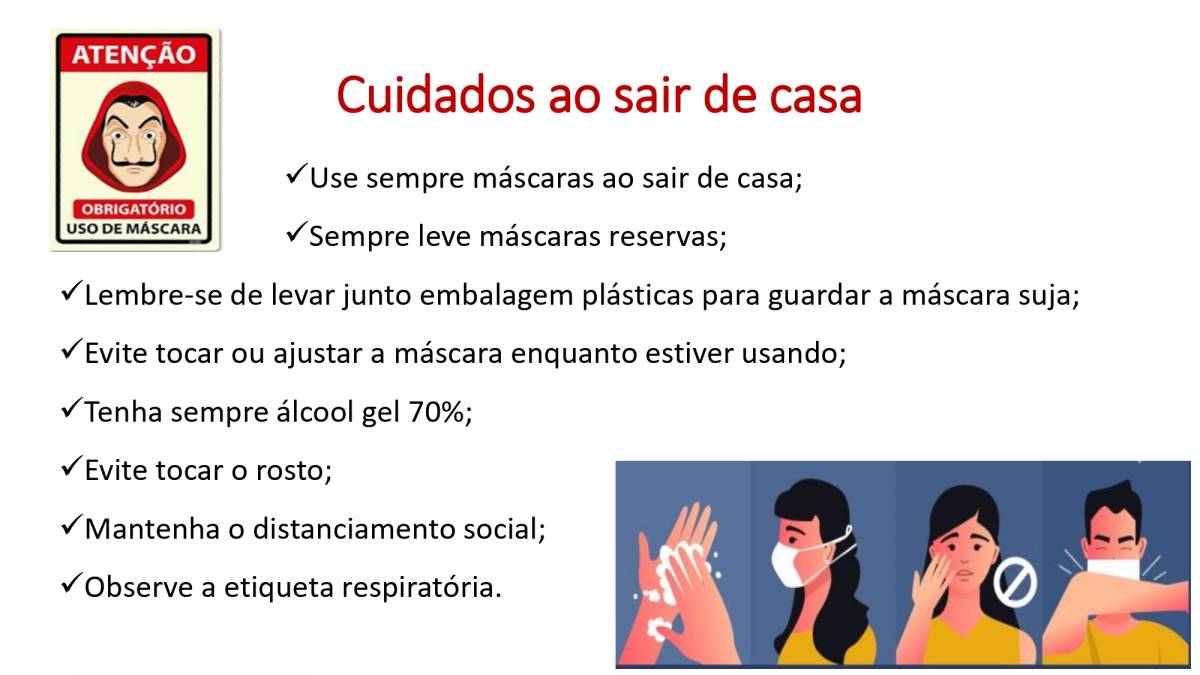 ATENÇÃO

OBRIGATÓRIO
USO DE MÁSCARA

Cuidados ao sair de casa

✓Use sempre máscaras ao sair de casa;

✓Sempre leve máscaras reservas;

✓Lembre-se de levar junto embalagem plásticas para guardar a máscara suja;

✓Evite tocar ou ajustar a máscara enquanto estiver usando;

✓Tenha sempre álcool gel 70%;

✓Evite tocar o rosto;

✓Mantenha o distanciamento social;

✓Observe a etiqueta respiratória.